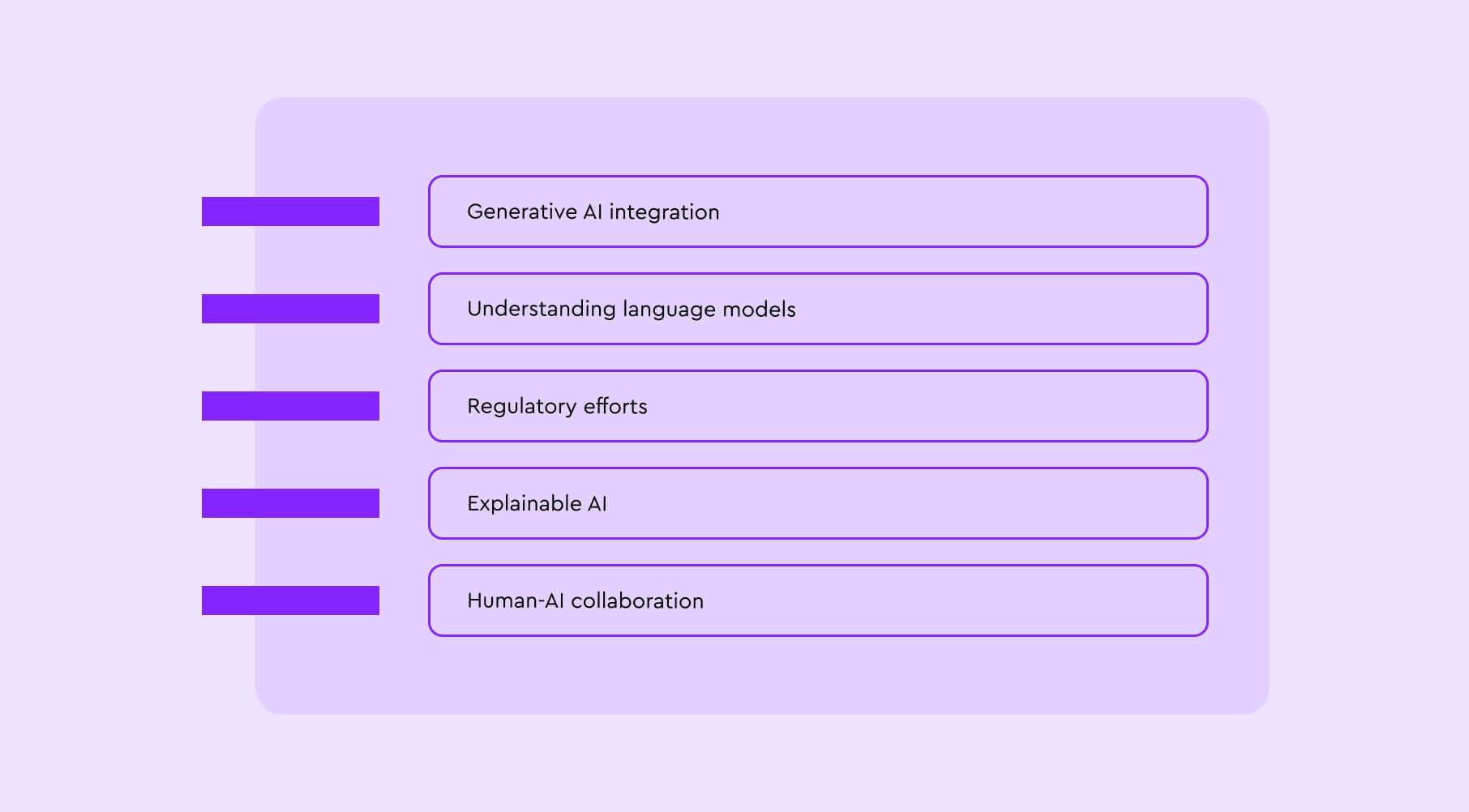 Generative AI integration

Understanding language models

Regulatory efforts

Explainable AI

Human-AI collaboration